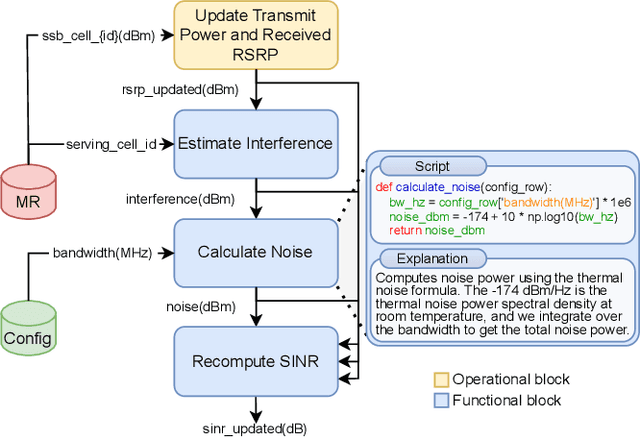 Update Transmit Power and Received RSRP

ssb_cell_{id}(dBm)

rsrp_updated(dBm)

serving_cell_id

Estimate Interference

MR

interference(dBm)

bandwidth(MHz)

Calculate Noise

Config

noise(dBm)

Recompute SINR

sinr_updated(dB)

Script

def calculate_noise(config_row):
bw_hz = config_row['bandwidth(MHz)'] * 1e6
noise_dbm = -174 + 10 * np.log10(bw_hz)
return noise_dbm

Explanation

Computes noise power using the thermal noise formula. The -174 dBm/Hz is the thermal noise power spectral density at room temperature, and we integrate over the bandwidth to get the total noise power.

Operational block

Functional block